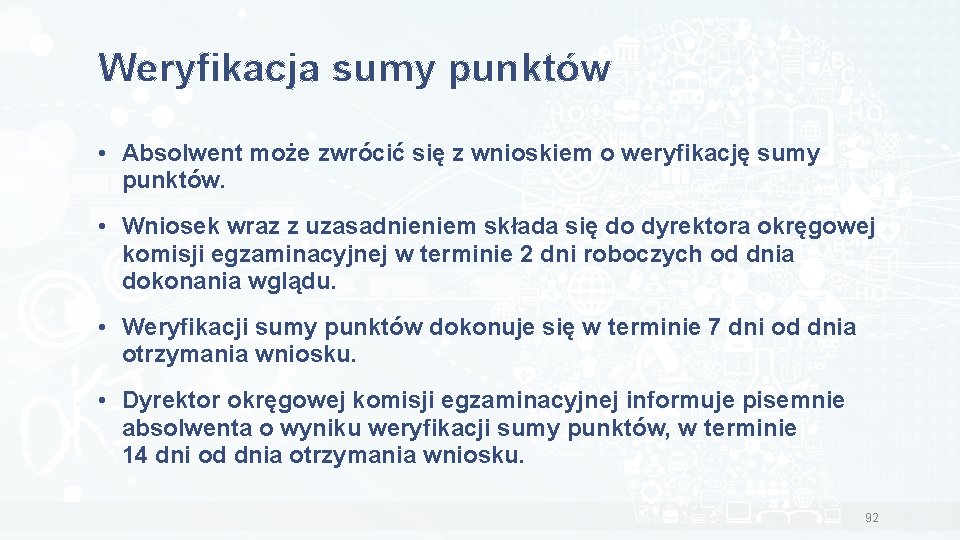 Weryfikacja sumy punktów

• Absolwent może zwrócić się z wnioskiem o weryfikację sumy punktów.

• Wniosek wraz z uzasadnieniem składa się do dyrektora okręgowej komisji egzaminacyjnej w terminie 2 dni roboczych od dnia dokonania wglądu.

• Weryfikacji sumy punktów dokonuje się w terminie 7 dni od dnia otrzymania wniosku.

• Dyrektor okręgowej komisji egzaminacyjnej informuje pisemnie absolwenta o wyniku weryfikacji sumy punktów, w terminie 14 dni od dnia otrzymania wniosku.

92